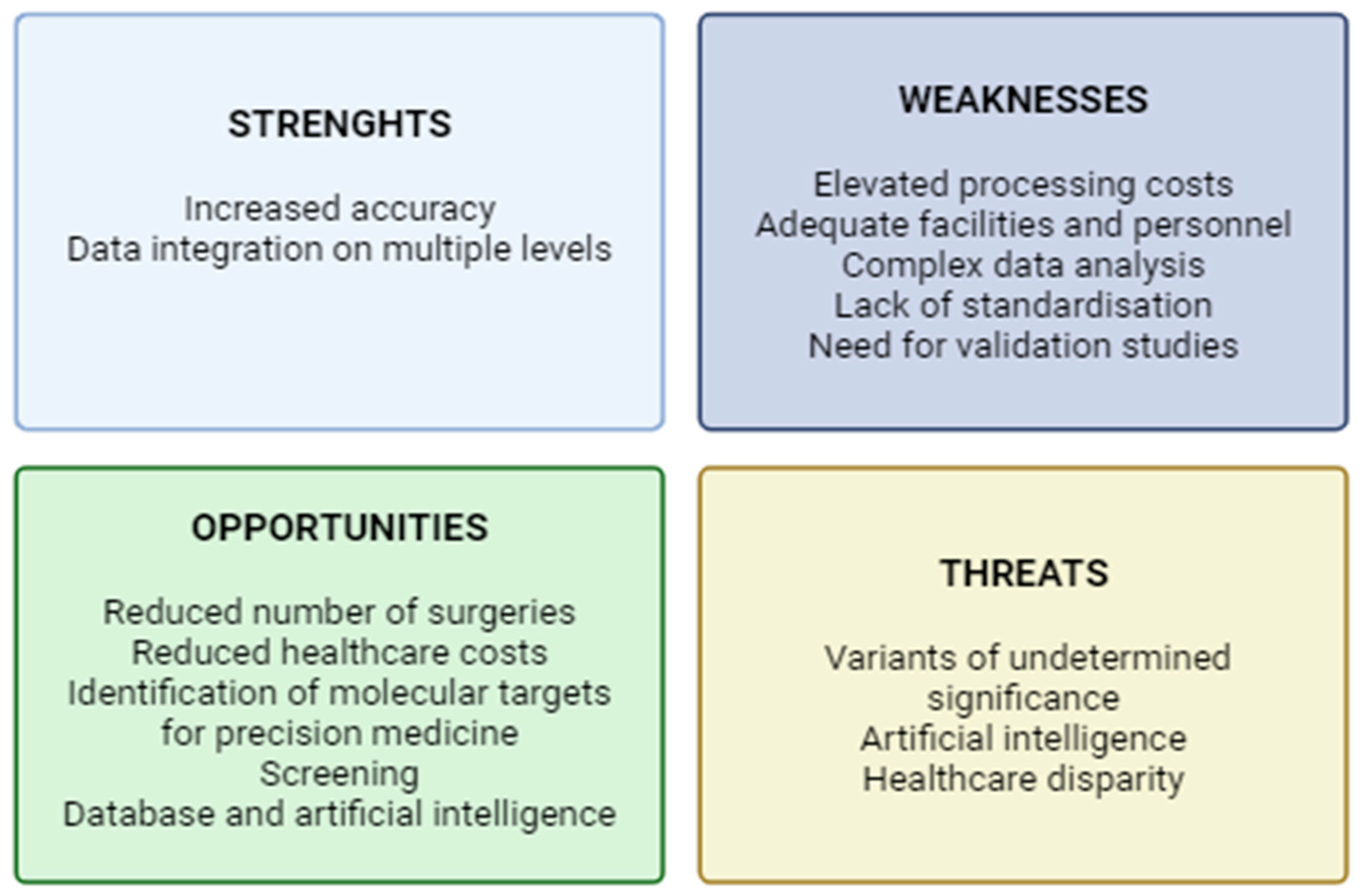 STRENGHTS

Increased accuracy
Data integration on multiple levels

WEAKNESSES

Elevated processing costs
Adequate facilities and personnel
Complex data analysis
Lack of standardisation
Need for validation studies

OPPORTUNITIES

Reduced number of surgeries
Reduced healthcare costs
Identification of molecular targets for precision medicine
Screening
Database and artificial intelligence

THREATS

Variants of undetermined significance
Artificial intelligence
Healthcare disparity